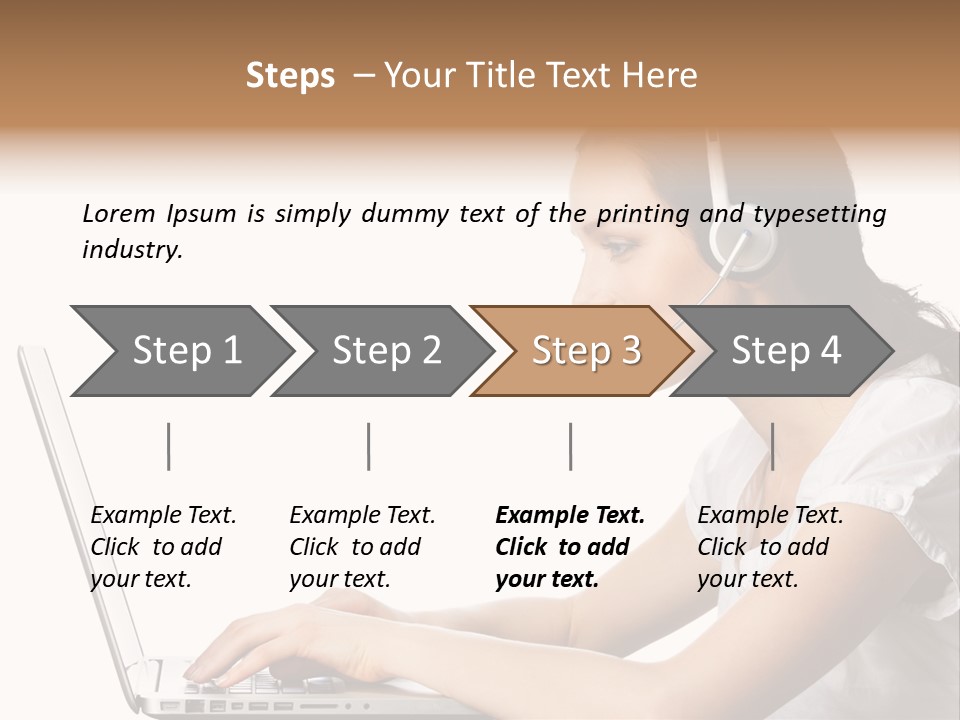 Steps – Your Title Text Here

Lorem Ipsum is simply dummy text of the printing and typesetting industry.

Step 1

Step 2

Step 3

Step 4

Example Text. Click to add your text.

Example Text. Click to add your text.

Example Text. Click to add your text.

Example Text. Click to add your text.